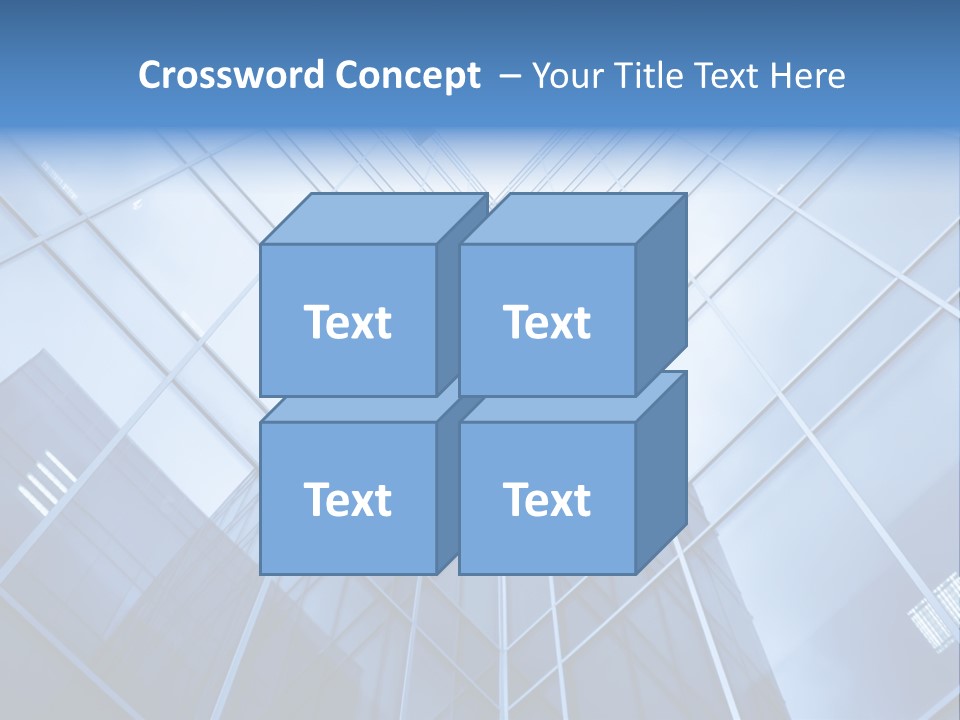 Crossword Concept – Your Title Text Here

Text

Text

Text

Text